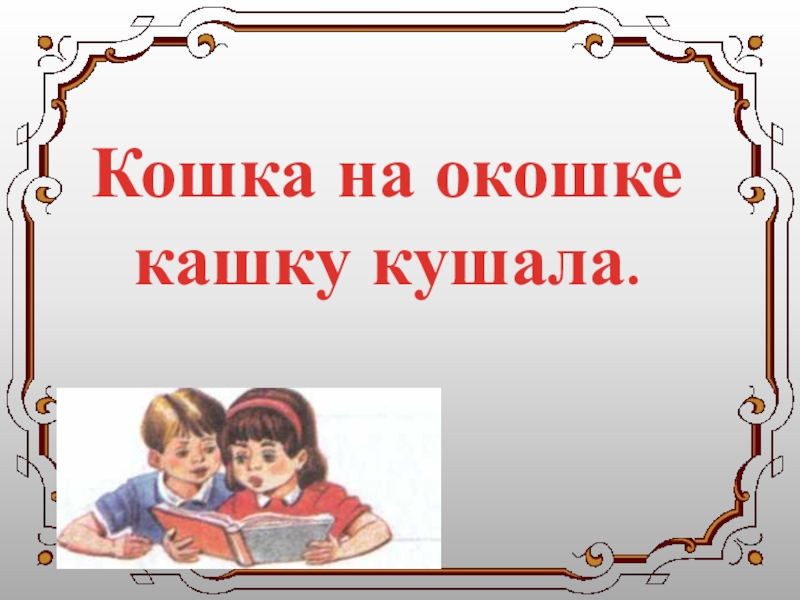 Кошка на окошке кашку кушала.